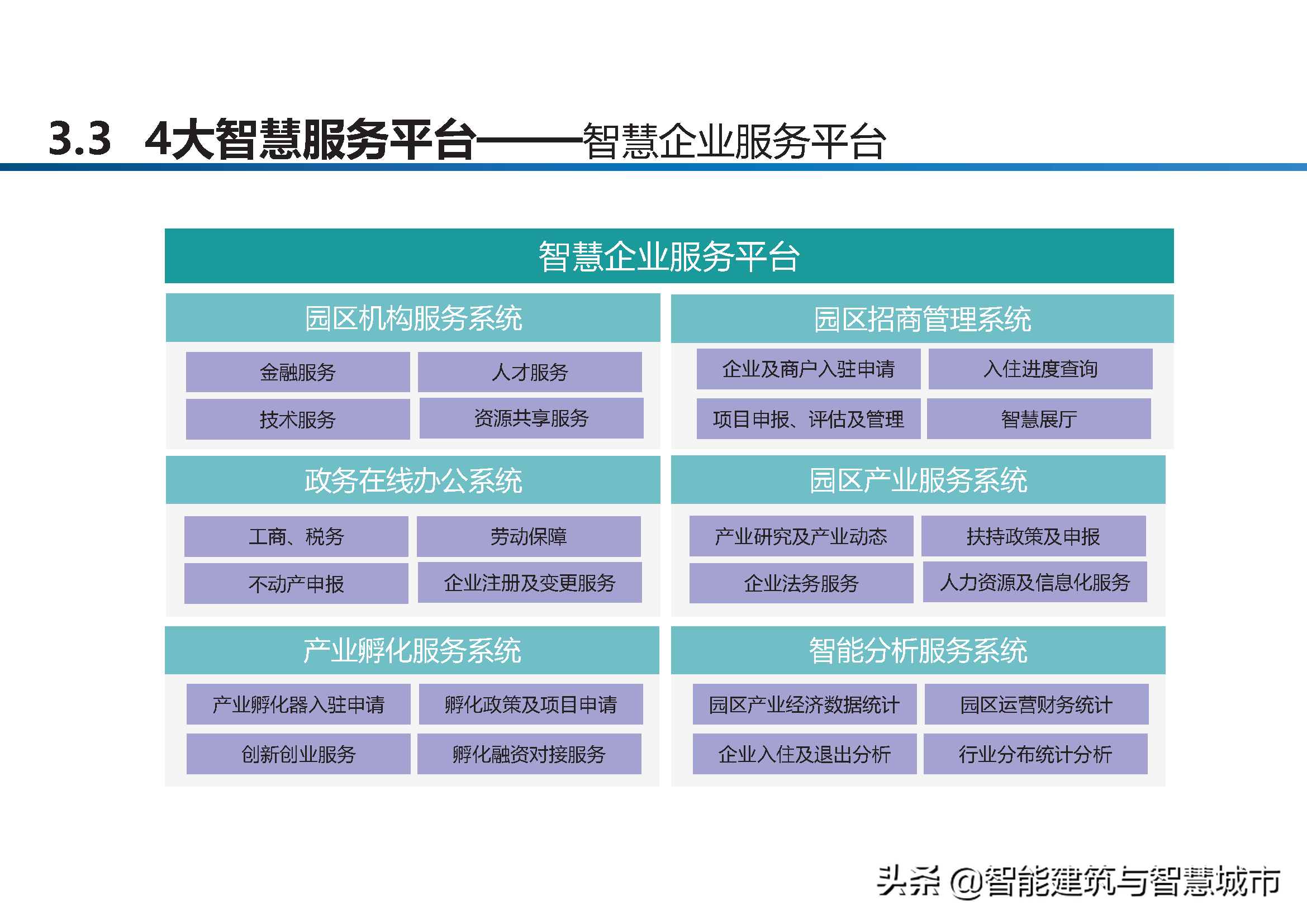 3.3 4大智慧服务平台——智慧企业服务平台

智慧企业服务平台

园区机构服务系统

金融服务
人才服务
技术服务
资源共享服务

园区招商管理系统

企业及商户入驻申请
入住进度查询
项目申报、评估及管理
智慧展厅

政务在线办公系统

工商、税务
劳动保障
不动产申报
企业注册及变更服务

园区产业服务系统

产业研究及产业动态
扶持政策及申报
企业法务服务
人力资源及信息化服务

产业孵化服务系统

产业孵化器入驻申请
孵化政策及项目申请
创新创业服务
孵化融资对接服务

智能分析服务系统

园区产业经济数据统计
园区运营财务统计
企业入住及退出分析
行业分布统计分析

头条 @智能建筑与智慧城市